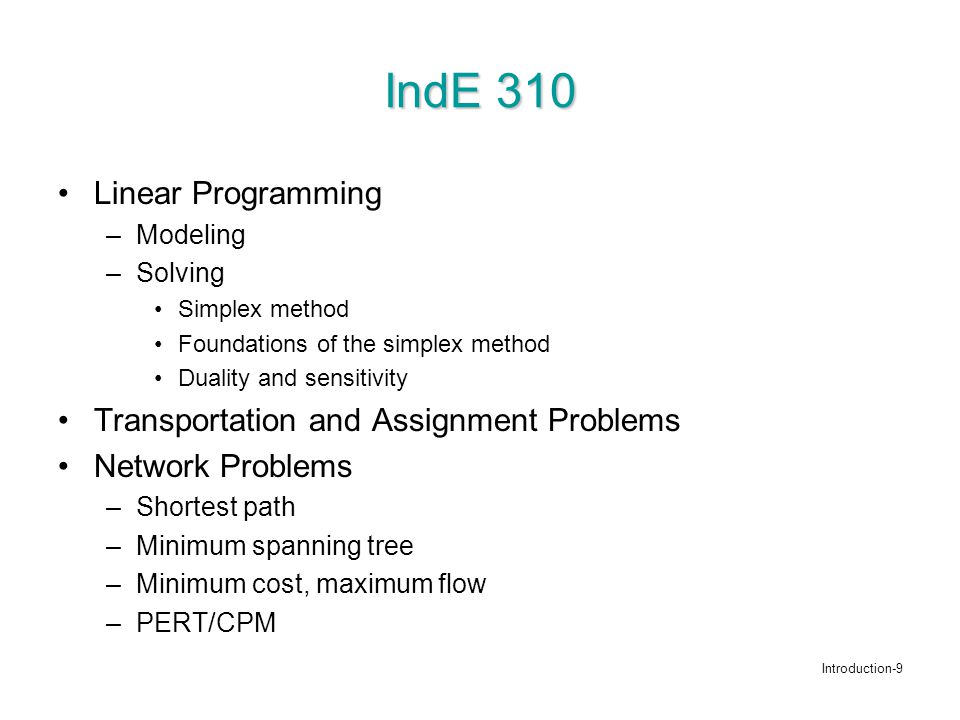 IndE 310

• Linear Programming
– Modeling
– Solving
• Simplex method
• Foundations of the simplex method
• Duality and sensitivity
• Transportation and Assignment Problems
• Network Problems
– Shortest path
– Minimum spanning tree
– Minimum cost, maximum flow
– PERT/CPM

Introduction-9